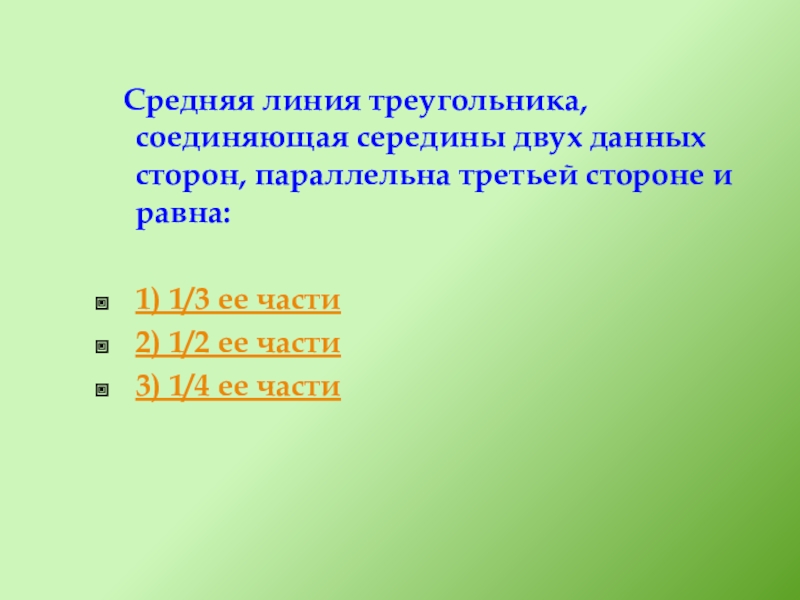 Средняя линия треугольника, соединяющая середины двух данных сторон, параллельна третьей стороне и равна:

1) 1/3 ее части
2) 1/2 ее части
3) 1/4 ее части